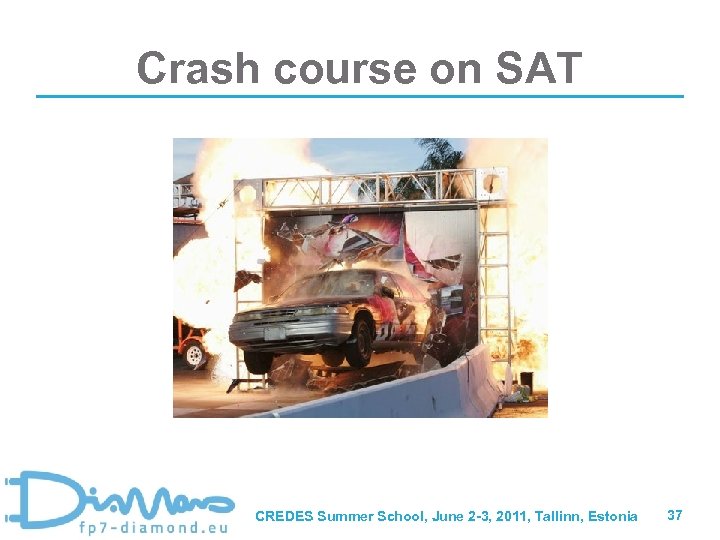 Crash course on SAT

DiaMond
fp7-diamond.eu

CREDES Summer School, June 2-3, 2011, Tallinn, Estonia

37